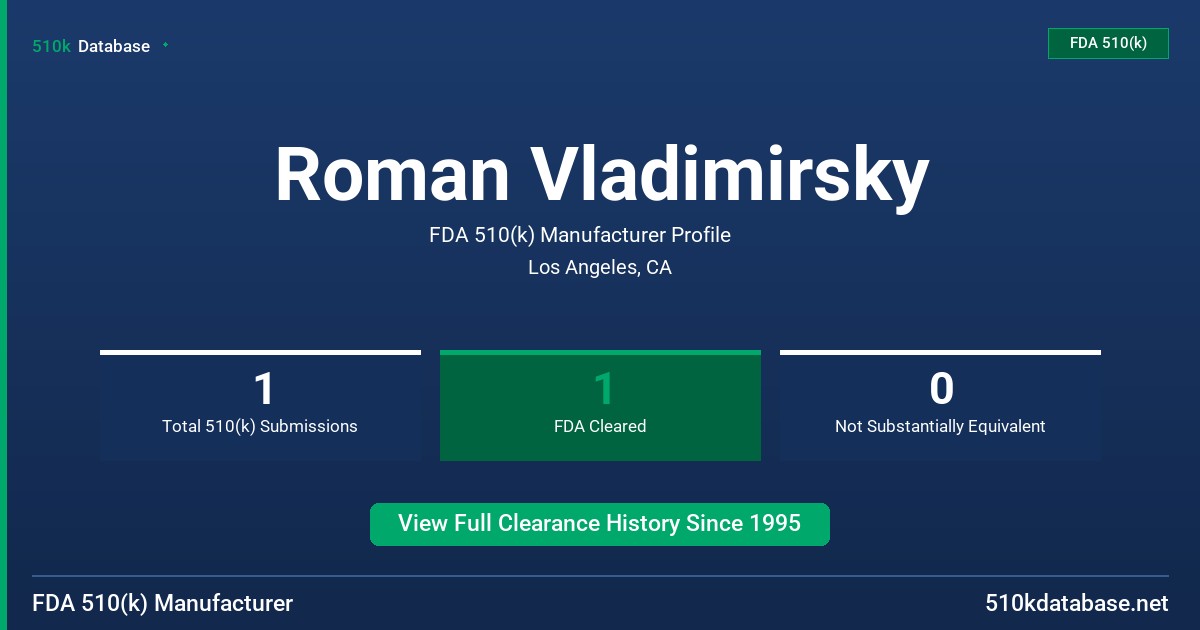 510k Database

FDA 510(k)

Roman Vladimirsky

FDA 510(k) Manufacturer Profile

Los Angeles, CA

1
Total 510(k) Submissions

1
FDA Cleared

0
Not Substantially Equivalent

View Full Clearance History Since 1995

FDA 510(k) Manufacturer

510kdatabase.net